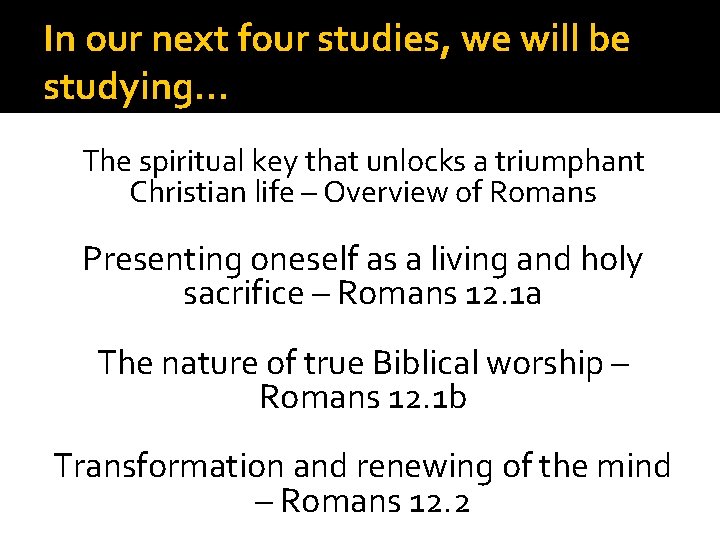 In our next four studies, we will be studying…

The spiritual key that unlocks a triumphant Christian life – Overview of Romans

Presenting oneself as a living and holy sacrifice – Romans 12.1a

The nature of true Biblical worship – Romans 12.1b

Transformation and renewing of the mind – Romans 12.2